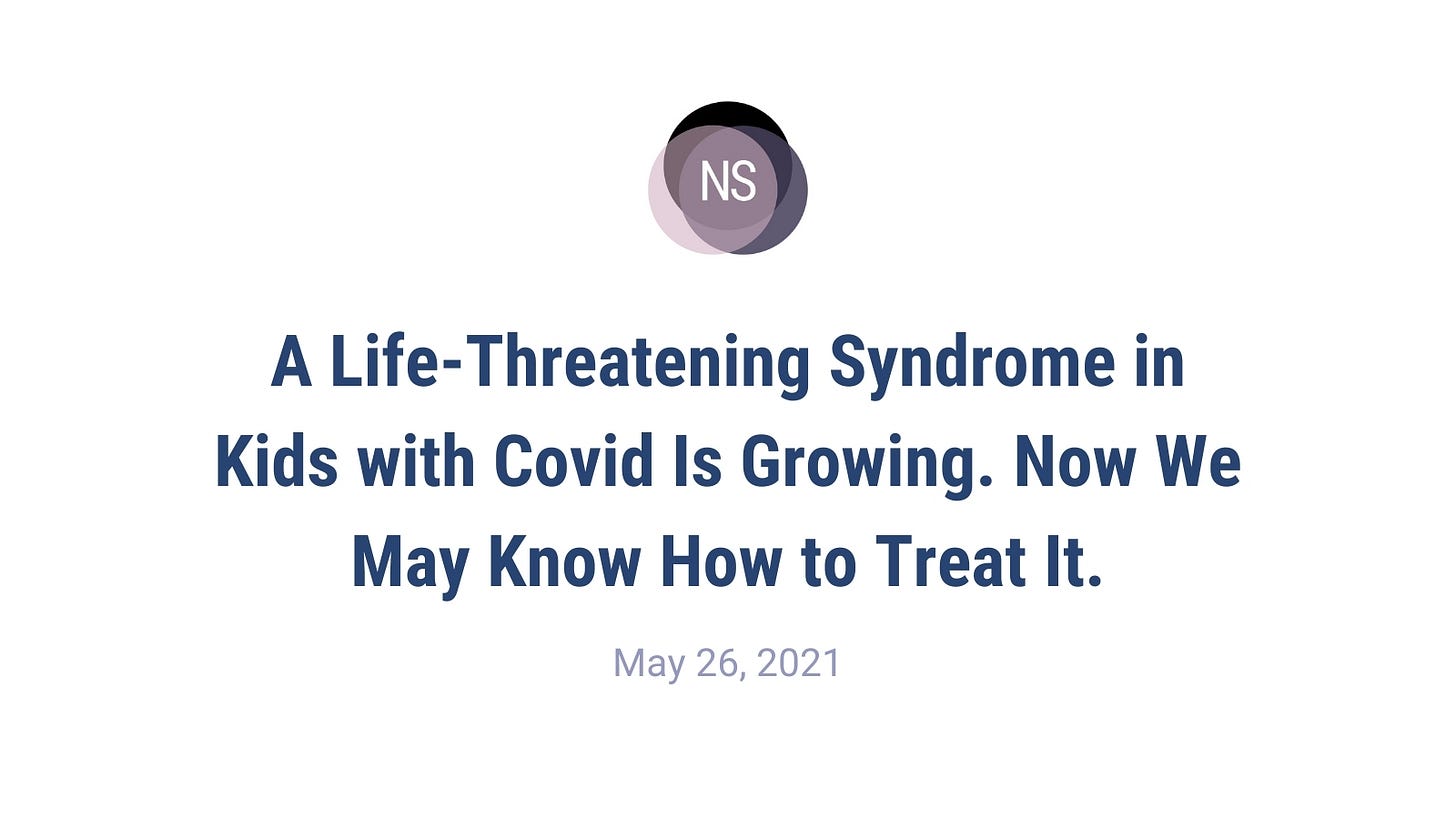 NS

A Life-Threatening Syndrome in Kids with Covid Is Growing. Now We May Know How to Treat It.

May 26, 2021